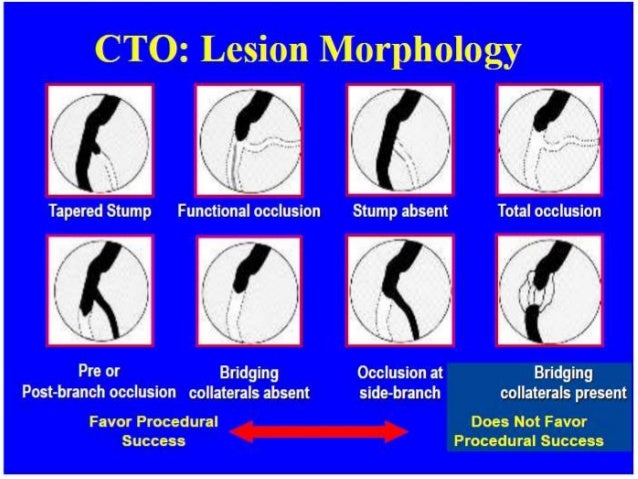 CTO: Lesion Morphology

Tapered Stump

Functional occlusion

Stump absent

Total occlusion

Pre or Post-branch occlusion

Bridging collaterals absent

Occlusion at side-branch

Bridging collaterals present

Favor Procedural Success

Does Not Favor Procedural Success